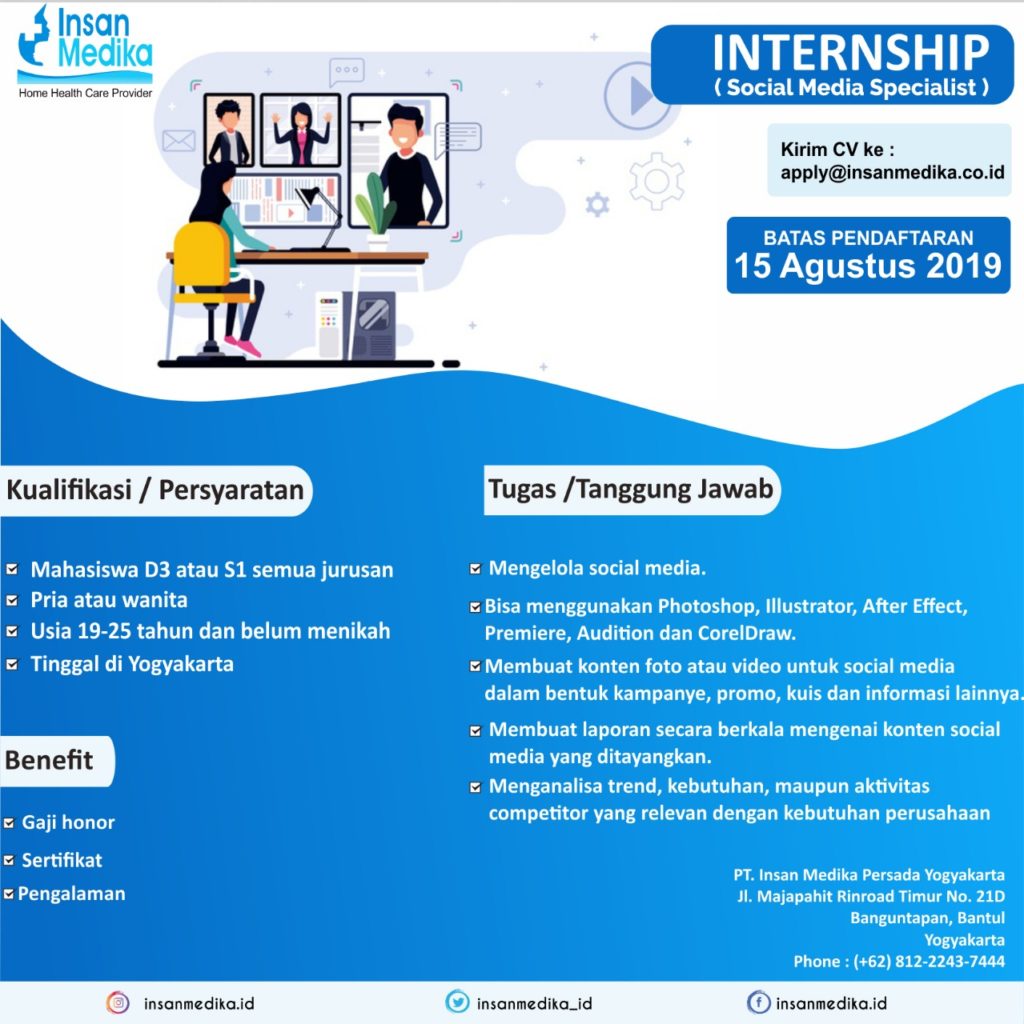 Insan Medika
Home Health Care Provider

INTERNSHIP
( Social Media Specialist )

Kirim CV ke :
apply@insanmedika.co.id

BATAS PENDAFTARAN
15 Agustus 2019

Kualifikasi / Persyaratan

Mahasiswa D3 atau S1 semua jurusan
Pria atau wanita
Usia 19-25 tahun dan belum menikah
Tinggal di Yogyakarta

Benefit

Gaji honor
Sertifikat
Pengalaman

Tugas /Tanggung Jawab

Mengelola social media.
Bisa menggunakan Photoshop, Illustrator, After Effect, Premiere, Audition dan CorelDraw.
Membuat konten foto atau video untuk social media dalam bentuk kampanye, promo, kuis dan informasi lainnya.
Membuat laporan secara berkala mengenai konten social media yang ditayangkan.
Menganalisa trend, kebutuhan, maupun aktivitas competitor yang relevan dengan kebutuhan perusahaan

PT. Insan Medika Persada Yogyakarta
Jl. Majapahit Rinroad Timur No. 21D
Banguntapan, Bantul
Yogyakarta
Phone : (+62) 812-2243-7444

insanmedika.id
insanmedika_id
insanmedika.id